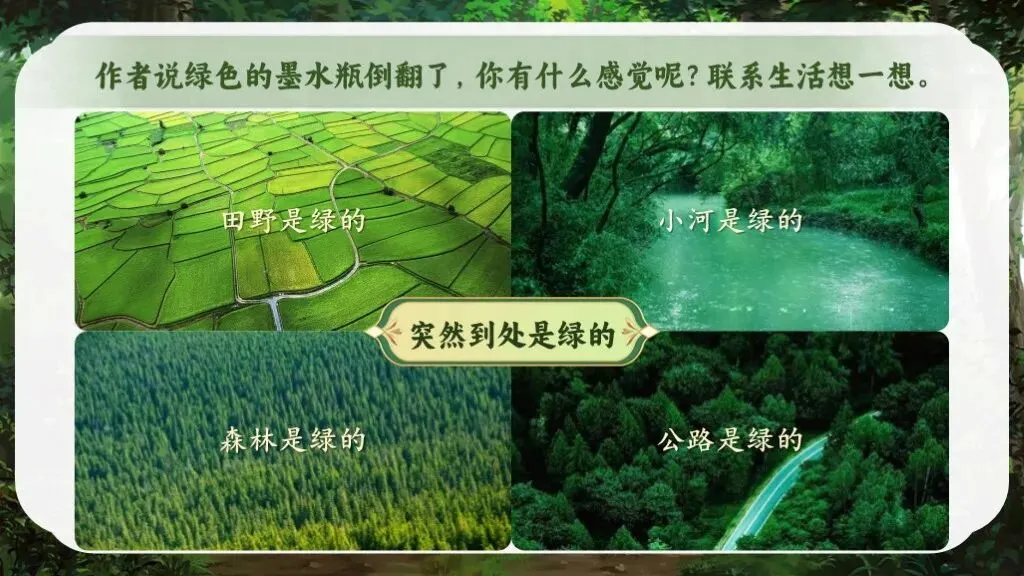 作者说绿色的墨水瓶倒翻了，你有什么感觉呢？联系生活想一想。

田野是绿的

小河是绿的

突然到处是绿的

森林是绿的

公路是绿的